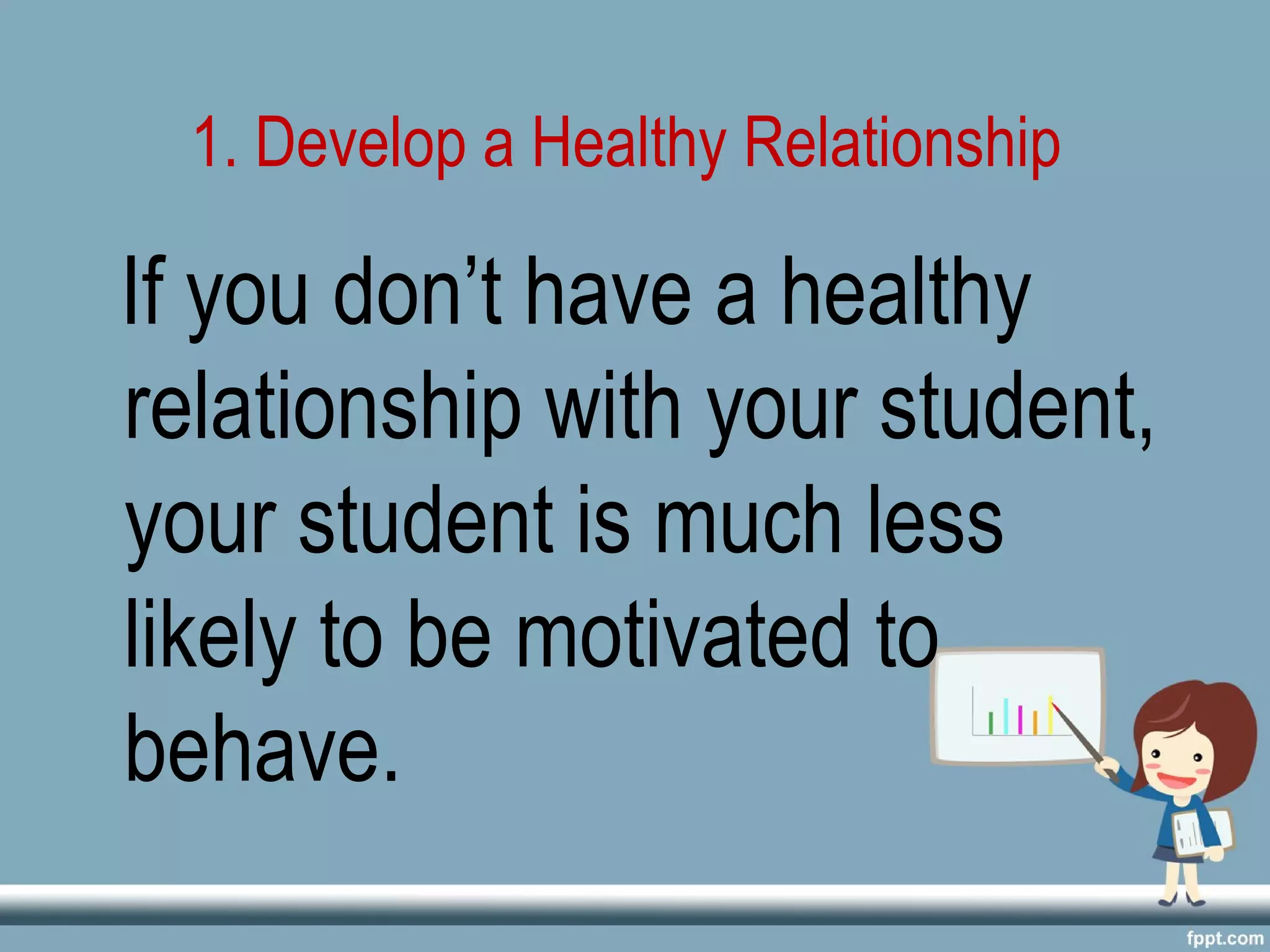 1. Develop a Healthy Relationship

If you don’t have a healthy relationship with your student, your student is much less likely to be motivated to behave.

fppt.com